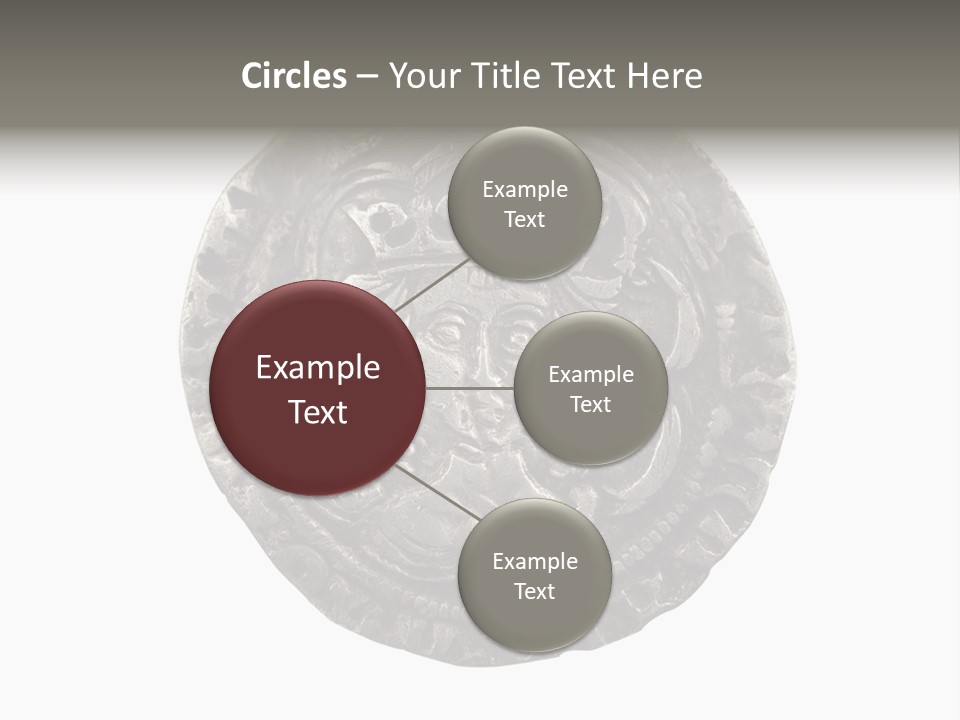 Circles – Your Title Text Here

Example Text

Example Text

Example Text

Example Text